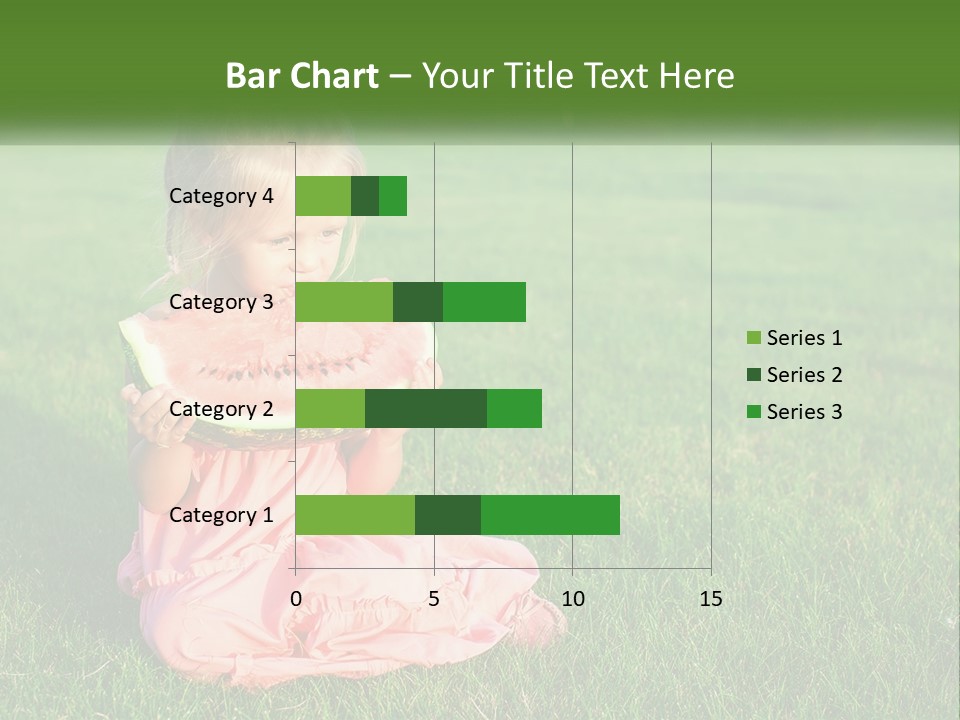 Bar Chart – Your Title Text Here

Category 4
Category 3
Category 2
Category 1

0
5
10
15

Series 1
Series 2
Series 3